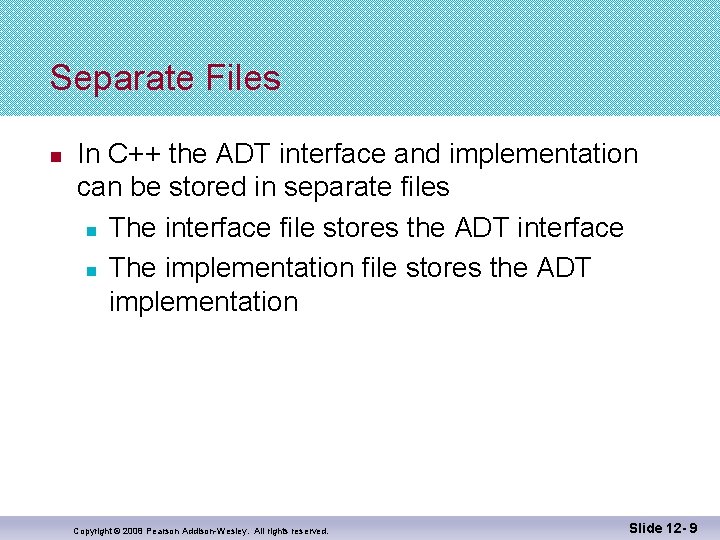 Separate Files

- In C++ the ADT interface and implementation can be stored in separate files
  - The interface file stores the ADT interface
  - The implementation file stores the ADT implementation

Copyright © 2008 Pearson Addison-Wesley. All rights reserved.

Slide 12- 9